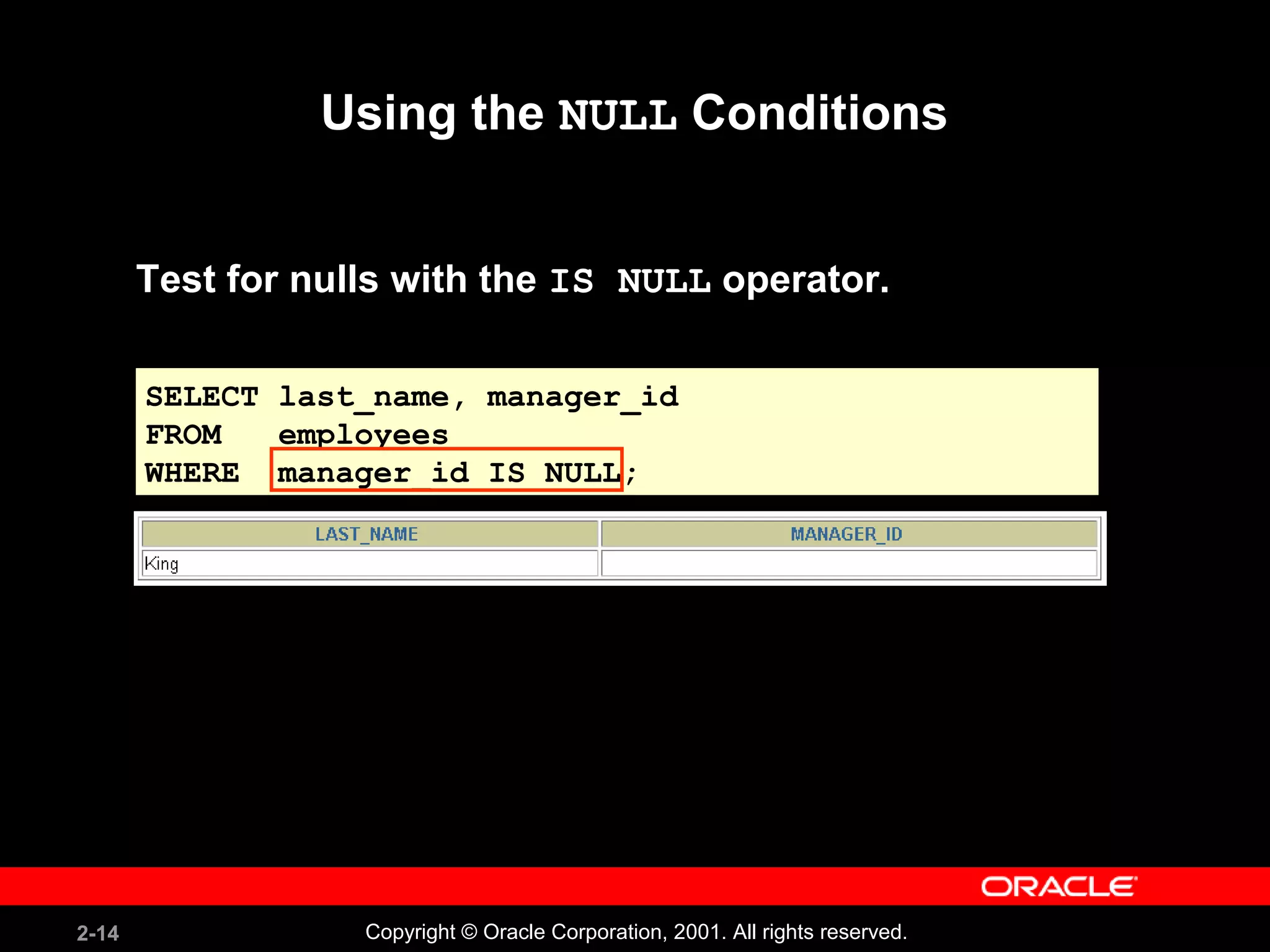 Using the NULL Conditions

Test for nulls with the IS NULL operator.

SELECT last_name, manager_id
FROM employees
WHERE manager_id IS NULL;

| LAST_NAME | MANAGER_ID |
|---|---|
| King | |

ORACLE

2-14

Copyright © Oracle Corporation, 2001. All rights reserved.